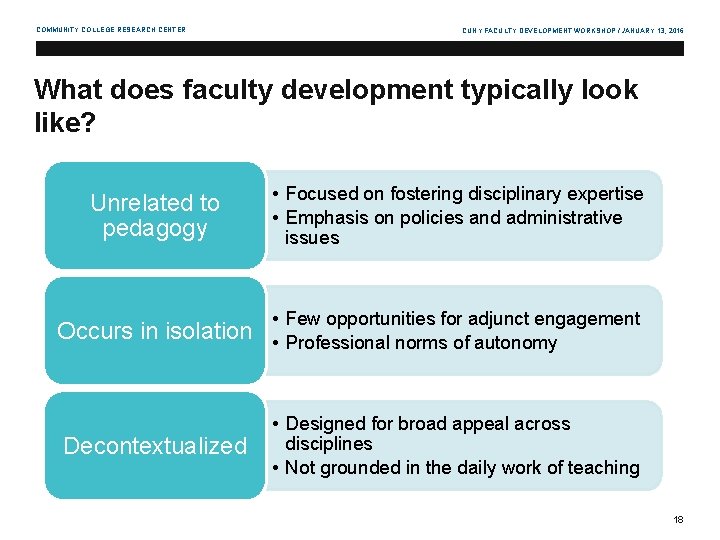 COMMUNITY COLLEGE RESEARCH CENTER

CUNY FACULTY DEVELOPMENT WORKSHOP / JANUARY 13, 2016

What does faculty development typically look like?

Unrelated to pedagogy

• Focused on fostering disciplinary expertise
• Emphasis on policies and administrative issues

Occurs in isolation

• Few opportunities for adjunct engagement
• Professional norms of autonomy

Decontextualized

• Designed for broad appeal across disciplines
• Not grounded in the daily work of teaching

18